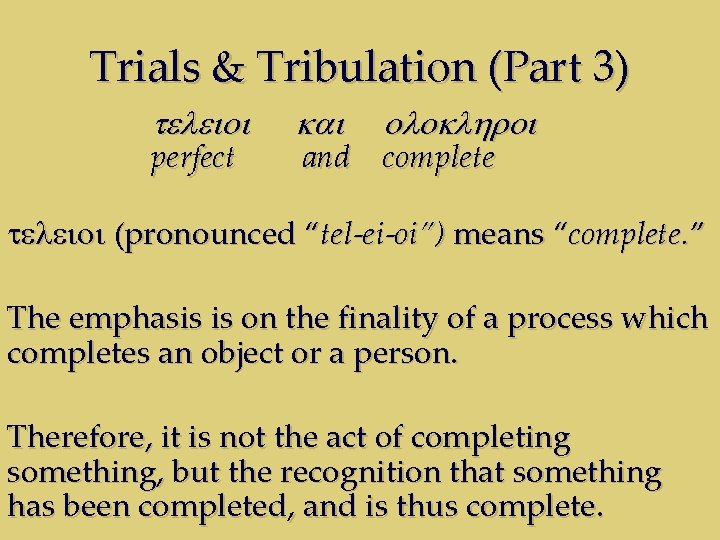 Trials & Tribulation (Part 3)

τελειοι και ολοκληροι
perfect and complete

τελειοι (pronounced "tel-ei-oi") means "complete."

The emphasis is on the finality of a process which completes an object or a person.

Therefore, it is not the act of completing something, but the recognition that something has been completed, and is thus complete.